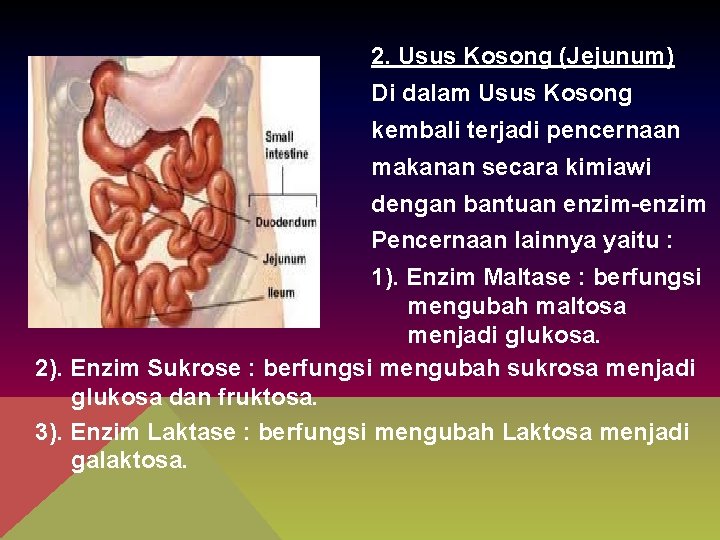 Small intestine

Duodendum

Jejunum

Ileum

2. Usus Kosong (Jejunum)

Di dalam Usus Kosong kembali terjadi pencernaan makanan secara kimiawi dengan bantuan enzim-enzim Pencernaan lainnya yaitu :

1). Enzim Maltase : berfungsi mengubah maltosa menjadi glukosa.

2). Enzim Sukrose : berfungsi mengubah sukrosa menjadi glukosa dan fruktosa.

3). Enzim Laktase : berfungsi mengubah Laktosa menjadi galaktosa.